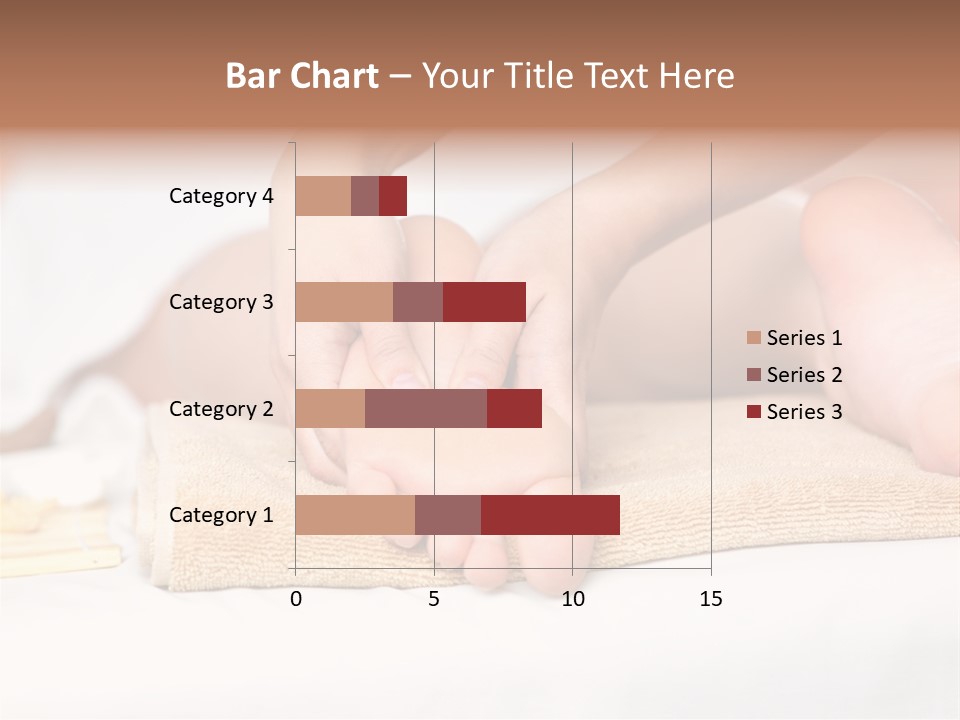 Bar Chart – Your Title Text Here

Category 4
Category 3
Category 2
Category 1

0
5
10
15

Series 1
Series 2
Series 3